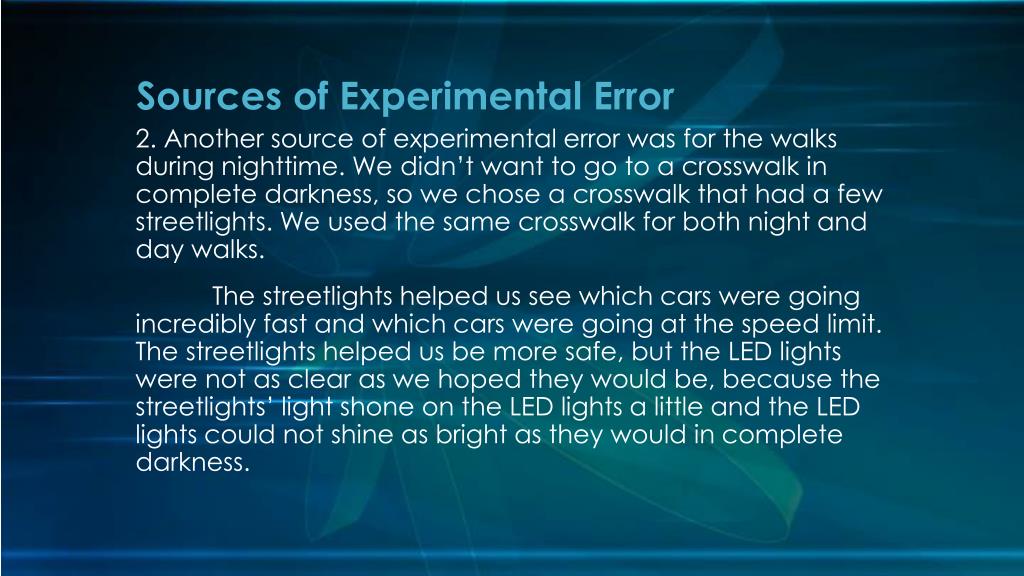 Sources of Experimental Error

2. Another source of experimental error was for the walks during nighttime. We didn’t want to go to a crosswalk in complete darkness, so we chose a crosswalk that had a few streetlights. We used the same crosswalk for both night and day walks.

The streetlights helped us see which cars were going incredibly fast and which cars were going at the speed limit. The streetlights helped us be more safe, but the LED lights were not as clear as we hoped they would be, because the streetlights’ light shone on the LED lights a little and the LED lights could not shine as bright as they would in complete darkness.